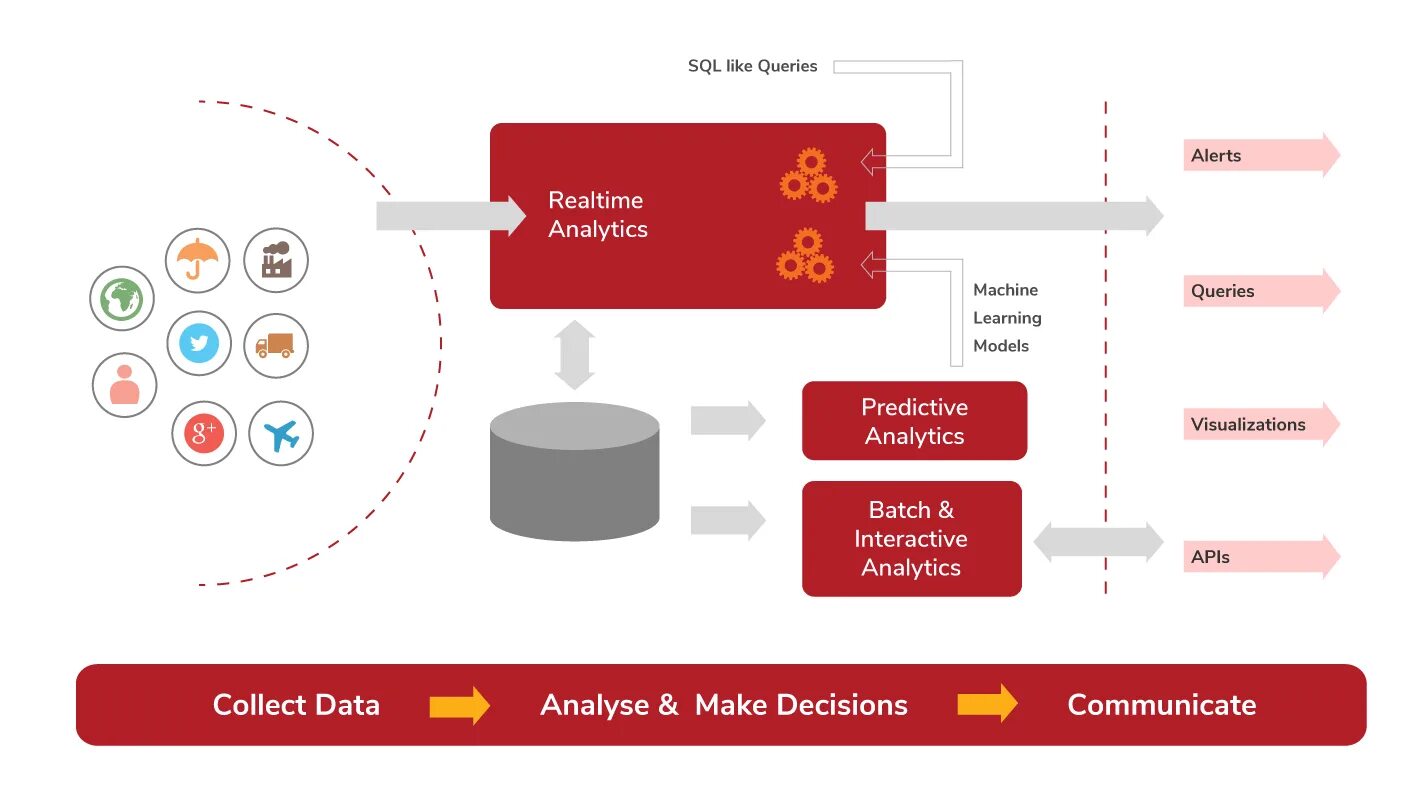 SQL like Queries

Realtime Analytics

Machine Learning Models

Predictive Analytics

Batch & Interactive Analytics

Alerts

Queries

Visualizations

APIs

g+

Collect Data Analyse & Make Decisions Communicate